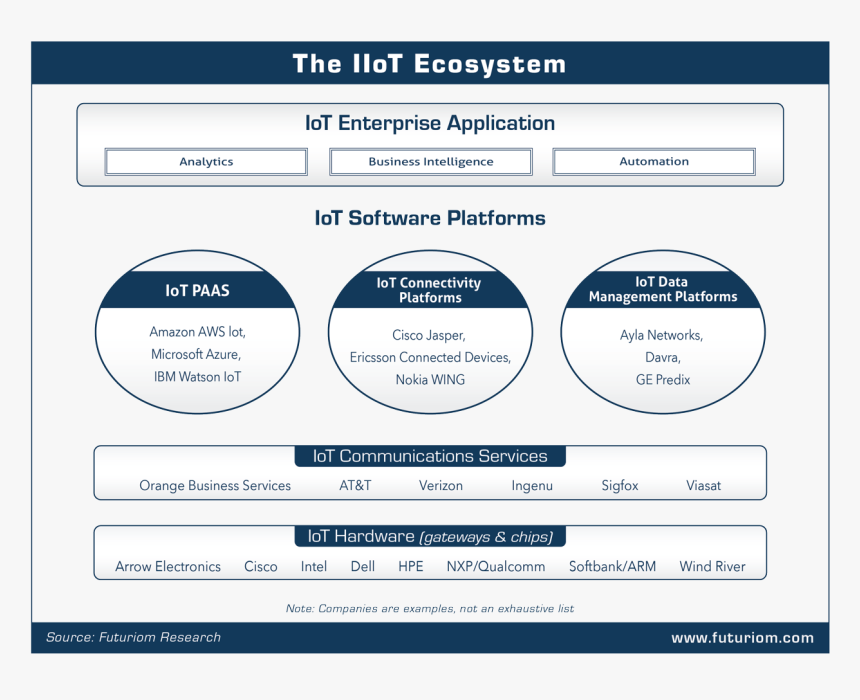 The IIoT Ecosystem

IoT Enterprise Application

Analytics

Business Intelligence

Automation

IoT Software Platforms

IoT PAAS

Amazon AWS Iot, Microsoft Azure, IBM Watson IoT

IoT Connectivity Platforms

Cisco Jasper, Ericsson Connected Devices, Nokia WING

IoT Data Management Platforms

Ayla Networks, Davra, GE Predix

IoT Communications Services

Orange Business Services AT&T Verizon Ingenu Sigfox Viasat

IoT Hardware (gateways & chips)

Arrow Electronics Cisco Intel Dell HPE NXP/Qualcomm Softbank/ARM Wind River

Note: Companies are examples, not an exhaustive list

Source: Futuriom Research

www.futuriom.com